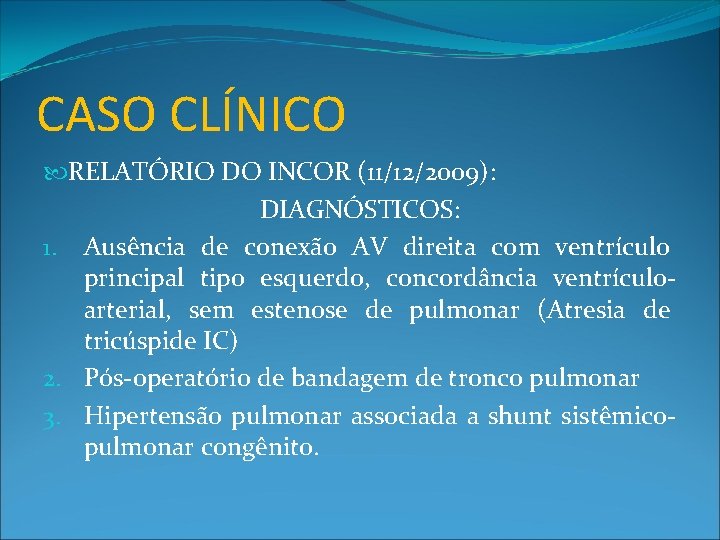 CASO CLÍNICO

RELATÓRIO DO INCOR (11/12/2009):

DIAGNÓSTICOS:

1. Ausência de conexão AV direita com ventrículo principal tipo esquerdo, concordância ventrículo-arterial, sem estenose de pulmonar (Atresia de tricúspide IC)
2. Pós-operatório de bandagem de tronco pulmonar
3. Hipertensão pulmonar associada a shunt sistêmico-pulmonar congênito.